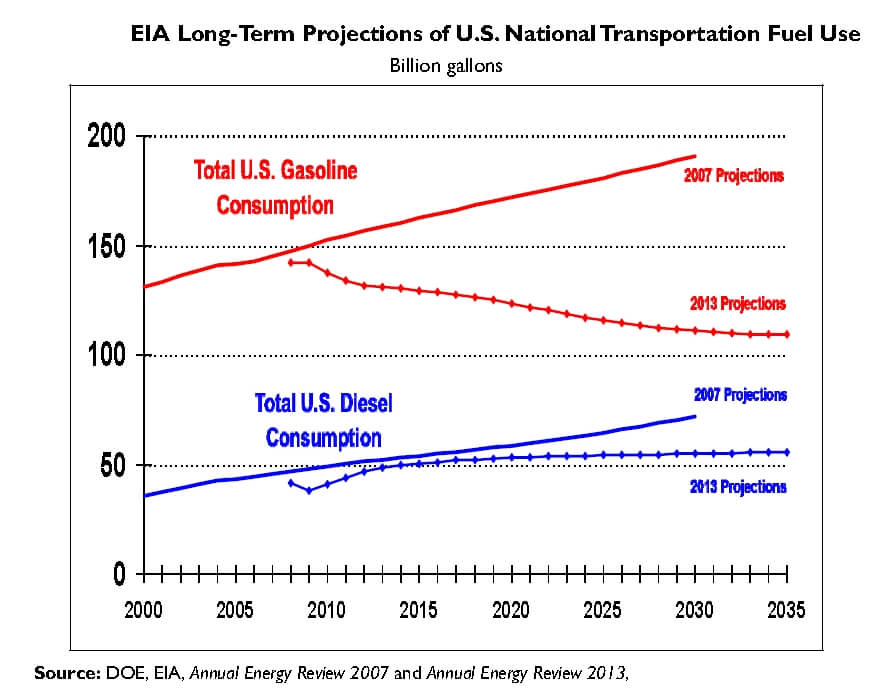 EIA Long-Term Projections of U.S. National Transportation Fuel Use
Billion gallons

200
150
100
50
0

Total U.S. Gasoline Consumption

2007 Projections

2013 Projections

Total U.S. Diesel Consumption

2007 Projections

2013 Projections

2000 2005 2010 2015 2020 2025 2030 2035

Source: DOE, EIA, Annual Energy Review 2007 and Annual Energy Review 2013,